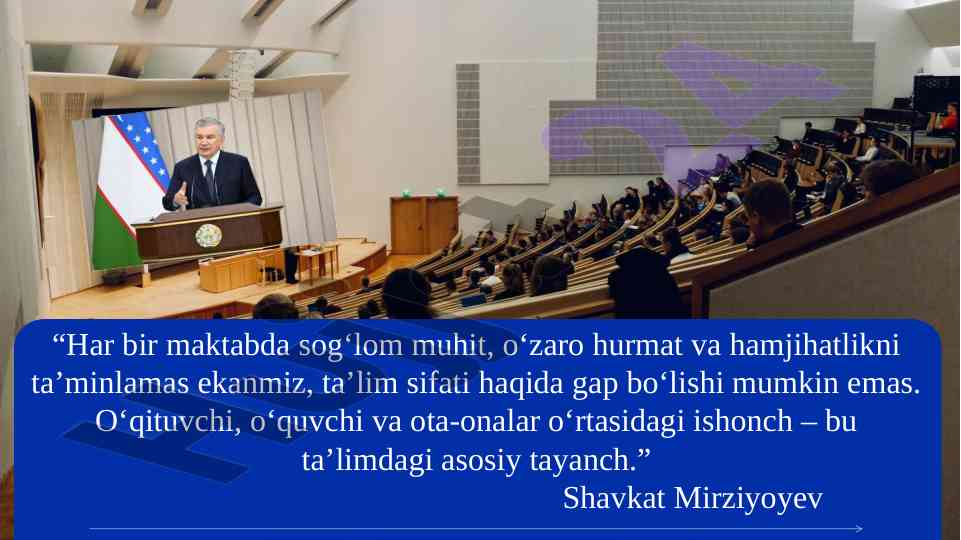 “Har bir maktabda sog‘lom muhit, o‘zaro hurmat va hamjihatlikni ta’minlamas ekanmiz, ta’lim sifati haqida gap bo‘lishi mumkin emas. O‘qituvchi, o‘quvchi va ota-onalar o‘rtasidagi ishonch – bu ta’limdagi asosiy tayanch.”

Shavkat Mirziyoyev